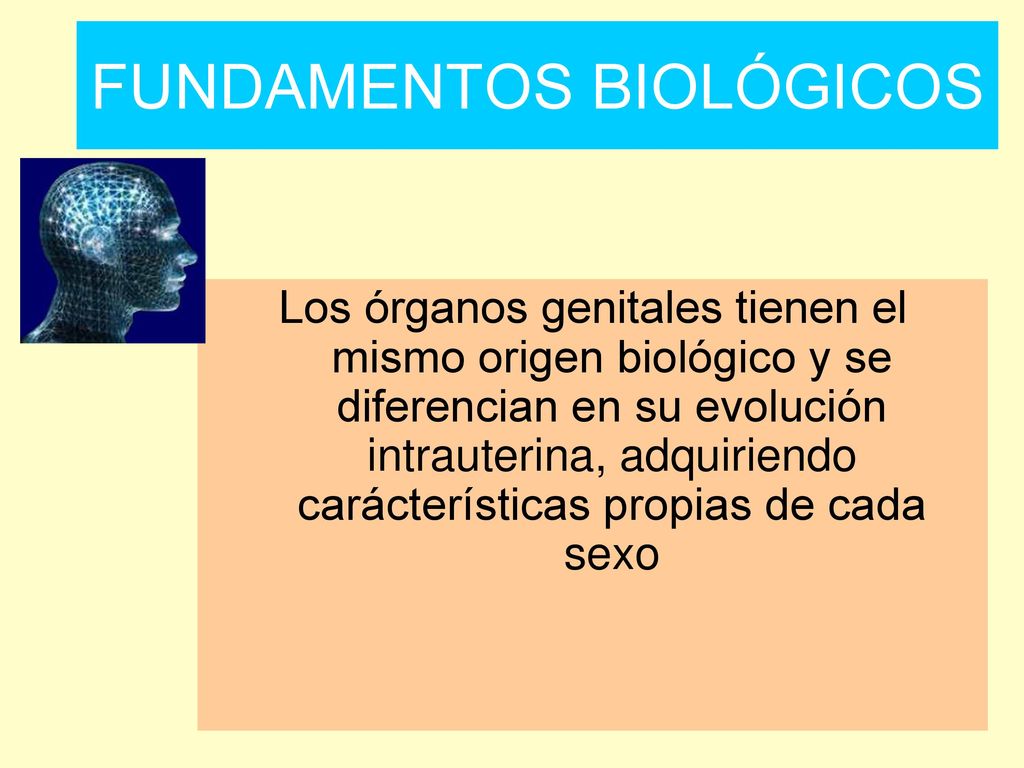 FUNDAMENTOS BIOLÓGICOS

Los órganos genitales tienen el mismo origen biológico y se diferencian en su evolución intrauterina, adquiriendo carácterísticas propias de cada sexo